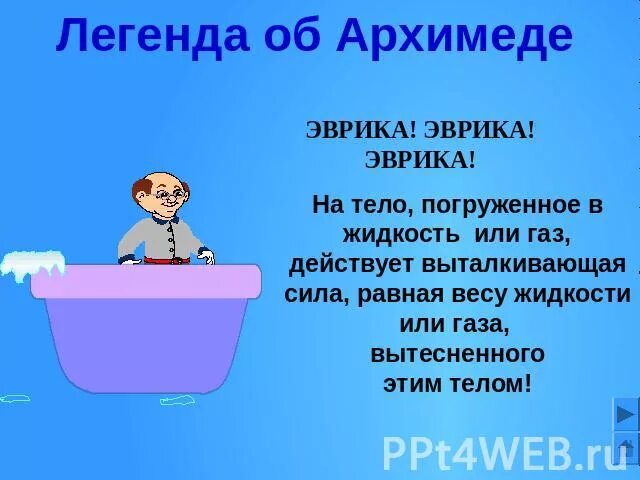 Легенда об Архимеде

ЭВРИКА! ЭВРИКА! ЭВРИКА!

На тело, погруженное в жидкость или газ, действует выталкивающая сила, равная весу жидкости или газа, вытесненного этим телом!

PPt4WEB.ru